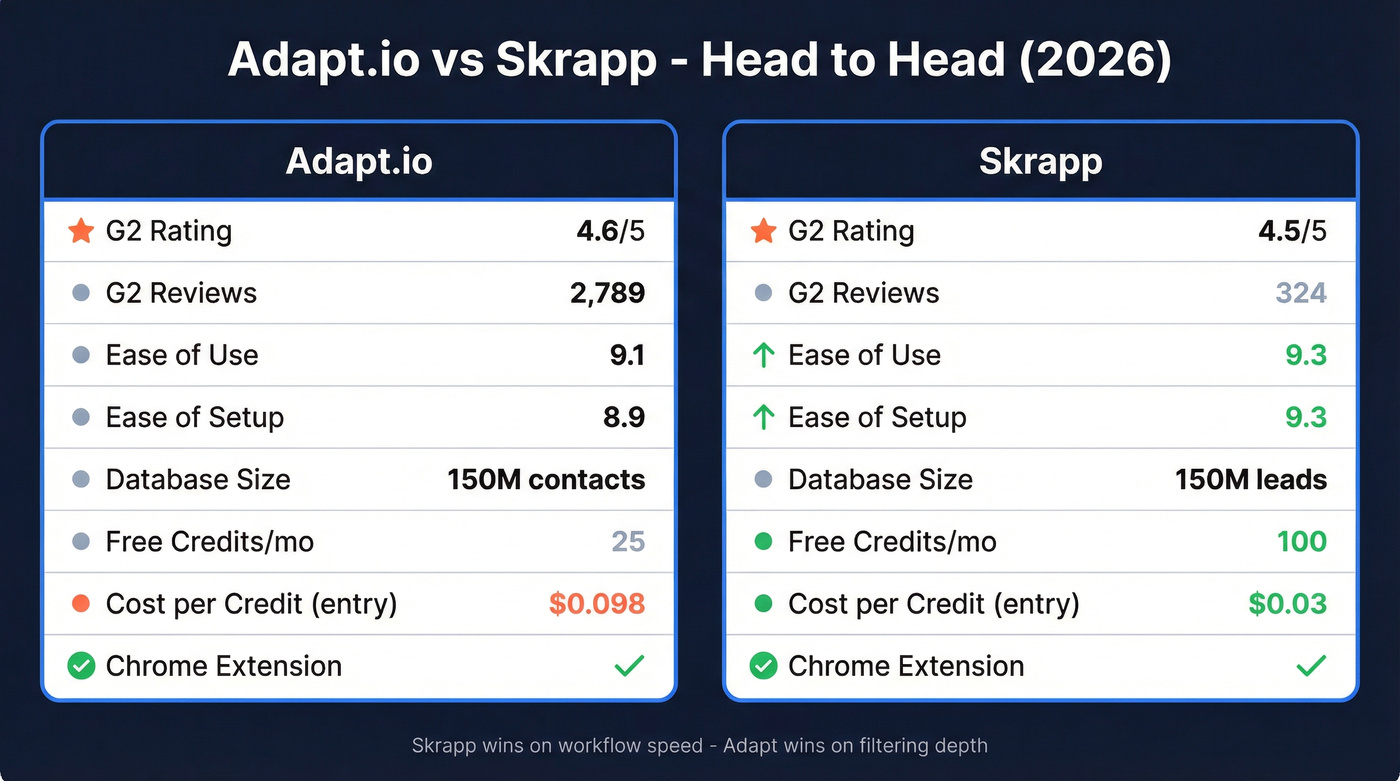 Adapt.io vs Skrapp - Head to Head (2026)

| Adapt.io | |
|---|---|
| G2 Rating | 4.6/5 |
| G2 Reviews | 2,789 |
| Ease of Use | 9.1 |
| Ease of Setup | 8.9 |
| Database Size | 150M contacts |
| Free Credits/mo | 25 |
| Cost per Credit (entry) | $0.098 |
| Chrome Extension | ✓ |

| Skrapp | |
|---|---|
| G2 Rating | 4.5/5 |
| G2 Reviews | 324 |
| Ease of Use | 9.3 |
| Ease of Setup | 9.3 |
| Database Size | 150M leads |
| Free Credits/mo | 100 |
| Cost per Credit (entry) | $0.03 |
| Chrome Extension | ✓ |

Skrapp wins on workflow speed - Adapt wins on filtering depth